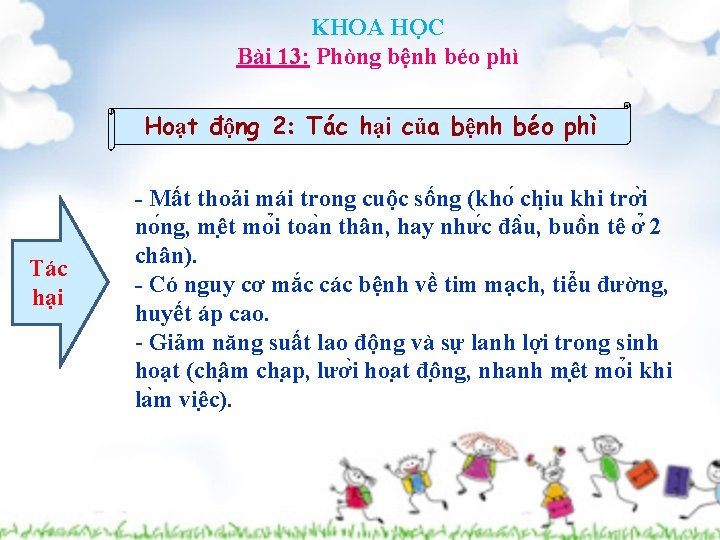 KHOA HỌC
Bài 13: Phòng bệnh béo phì

Hoạt động 2: Tác hại của bệnh béo phì

Tác hại

- Mất thoải mái trong cuộc sống (khó chịu khi trời nóng, mệt mỏi toàn thân, hay nhức đầu, buồn tê ở 2 chân).
- Có nguy cơ mắc các bệnh về tim mạch, tiểu đường, huyết áp cao.
- Giảm năng suất lao động và sự lanh lợi trong sinh hoạt (chậm chạp, lười hoạt động, nhanh mệt mỏi khi làm việc).